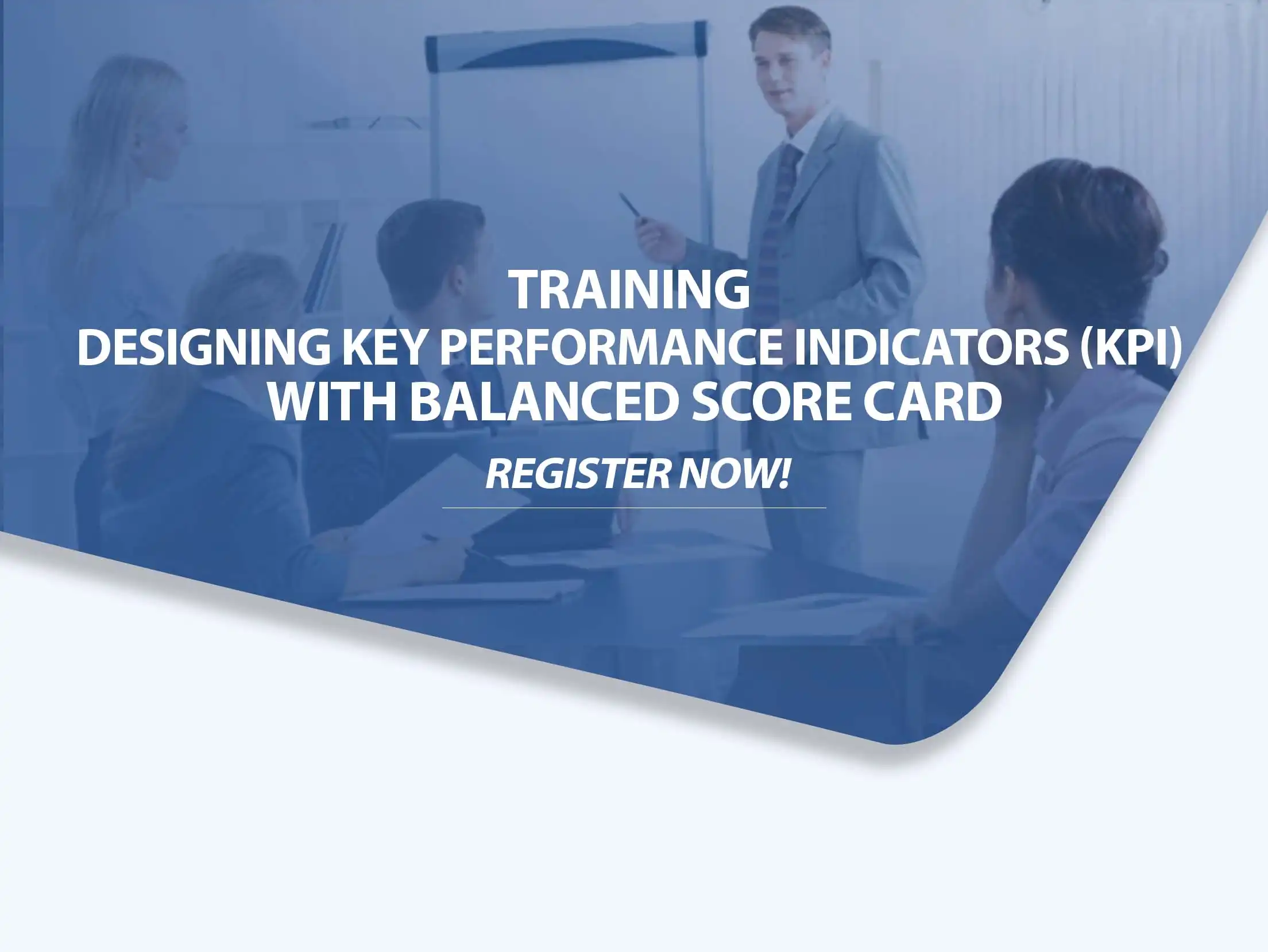 TRAINING
DESIGNING KEY PERFORMANCE INDICATORS (KPI)
WITH BALANCED SCORE CARD

REGISTER NOW!